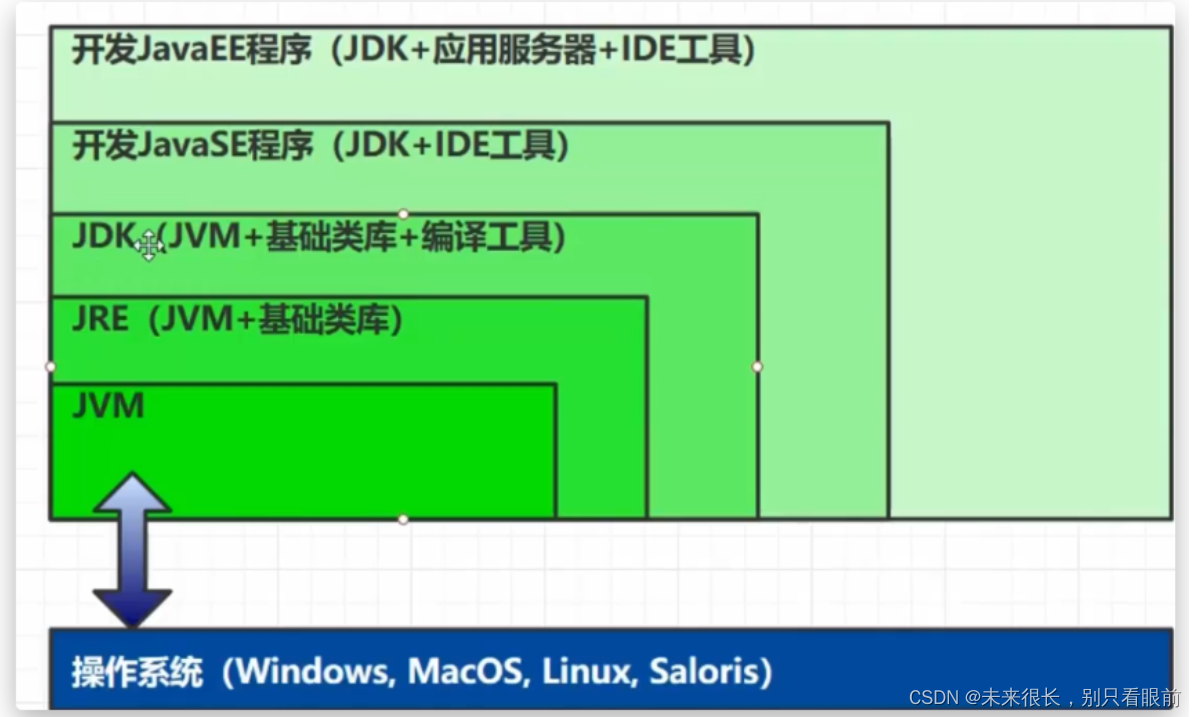 开发JavaEE程序（JDK+应用服务器+IDE工具）

开发JavaSE程序（JDK+IDE工具）

JDK（JVM+基础类库+编译工具）

JRE（JVM+基础类库）

JVM

操作系统（Windows, MacOS, Linux, Saloris）

CSDN @未来很长，别只看眼前